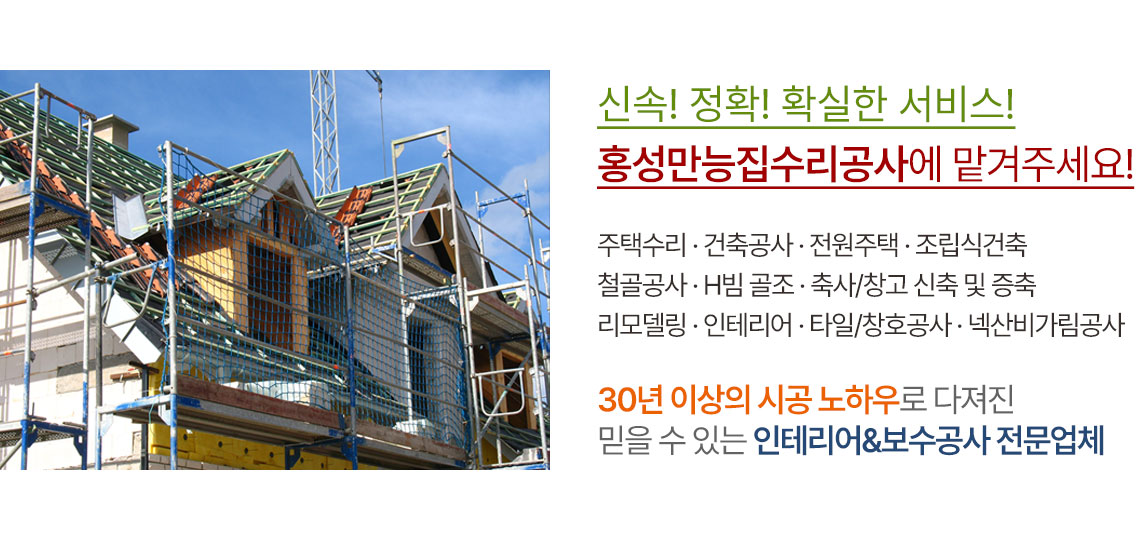 신속! 정확! 확실한 서비스!
홍성만능집수리공사에 맡겨주세요!

주택수리 · 건축공사 · 전원주택 · 조립식건축
철골공사 · H빔 골조 · 축사/창고 신축 및 증축
리모델링 · 인테리어 · 타일/창호공사 · 넥산비가림공사

30년 이상의 시공 노하우로 다져진
믿을 수 있는 인테리어&보수공사 전문업체